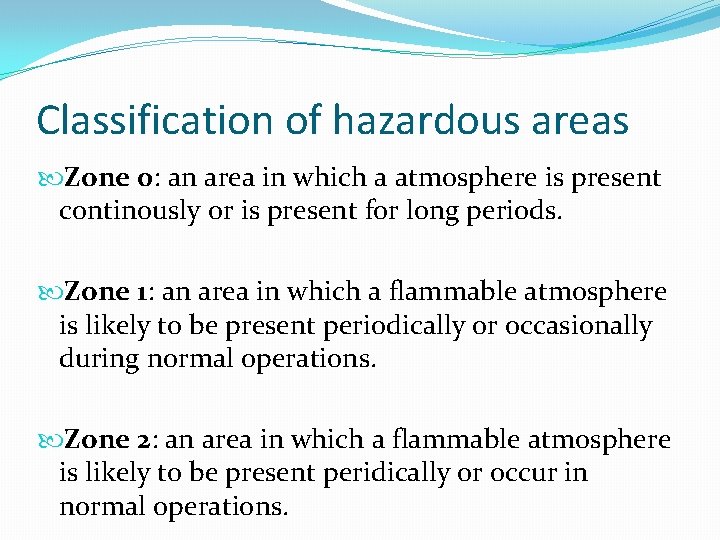 Classification of hazardous areas

Zone 0: an area in which a atmosphere is present continously or is present for long periods.

Zone 1: an area in which a flammable atmosphere is likely to be present periodically or occasionally during normal operations.

Zone 2: an area in which a flammable atmosphere is likely to be present peridically or occur in normal operations.